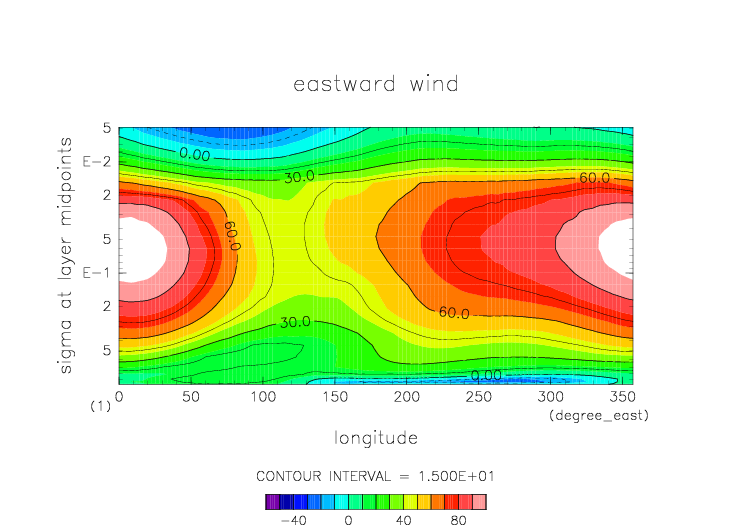 eastward wind

sigma at layer midpoints

5
E−2
2
5
E−1
2
5
(1)

0.00
30.0
60.0
60.0
60.0
30.0
0.00

0 50 100 150 200 250 300 350
(degree_east)

longitude

CONTOUR INTERVAL = 1.500E+01

−40 0 40 80